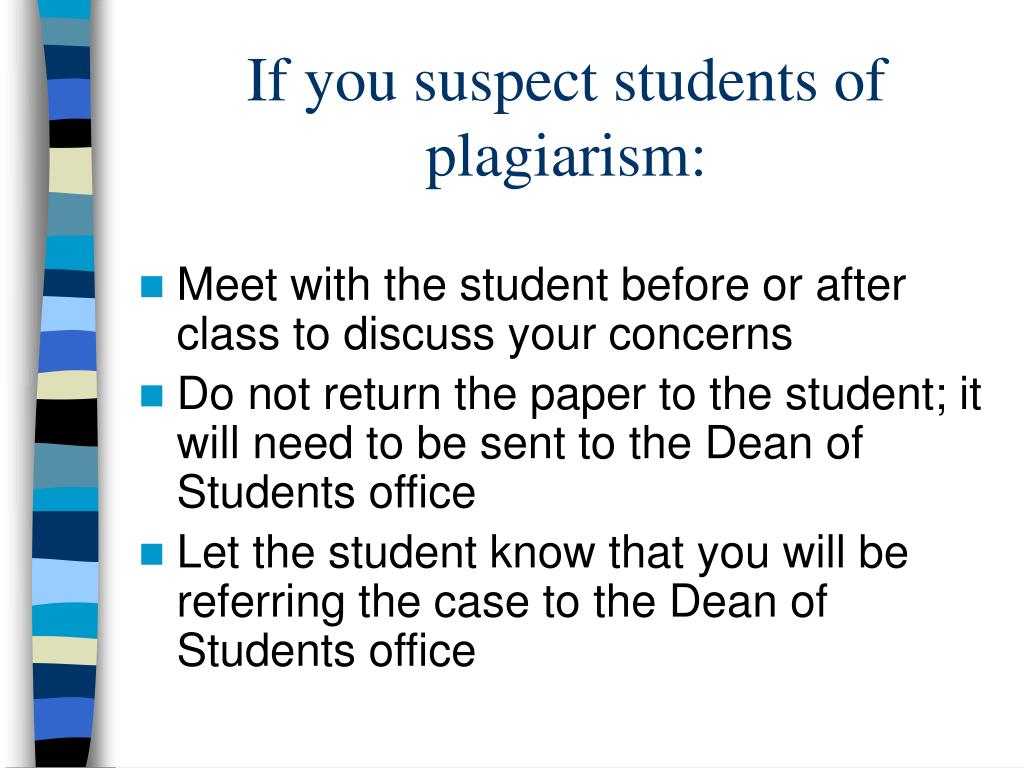 If you suspect students of plagiarism:

- Meet with the student before or after class to discuss your concerns
- Do not return the paper to the student; it will need to be sent to the Dean of Students office
- Let the student know that you will be referring the case to the Dean of Students office